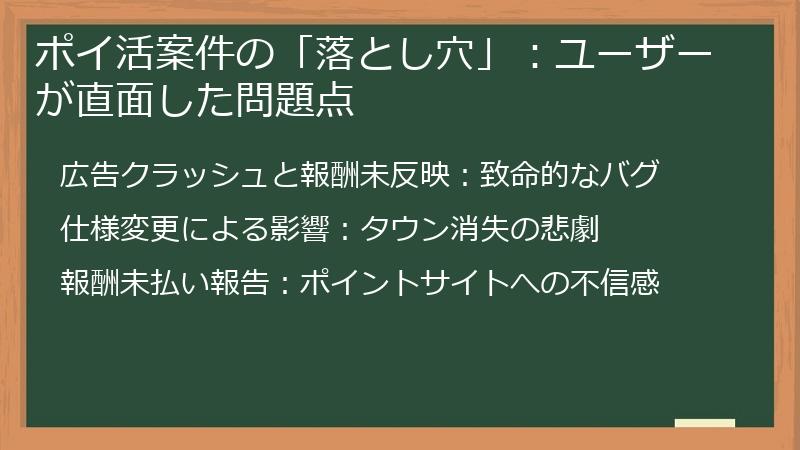 ポイ活案件の「落とし穴」：ユーザーが直面した問題点

広告クラッシュと報酬未反映：致命的なバグ

仕様変更による影響：タウン消失の悲劇

報酬未払い報告：ポイントサイトへの不信感